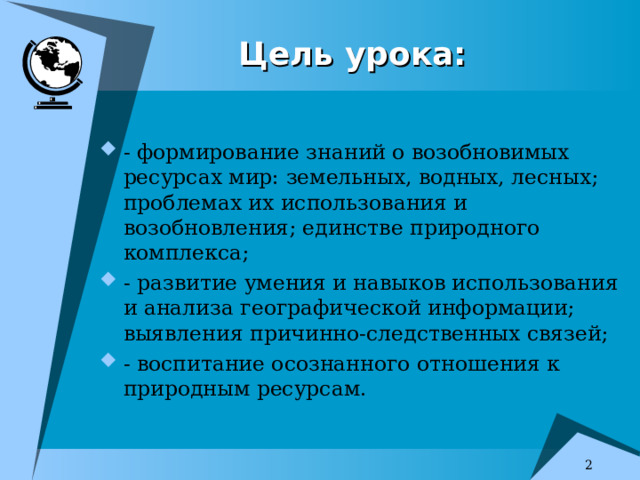 Цель урока:

- формирование знаний о возобновимых ресурсах мир: земельных, водных, лесных; проблемах их использования и возобновления; единстве природного комплекса;

- развитие умения и навыков использования и анализа географической информации; выявления причинно-следственных связей;

- воспитание осознанного отношения к природным ресурсам.

2